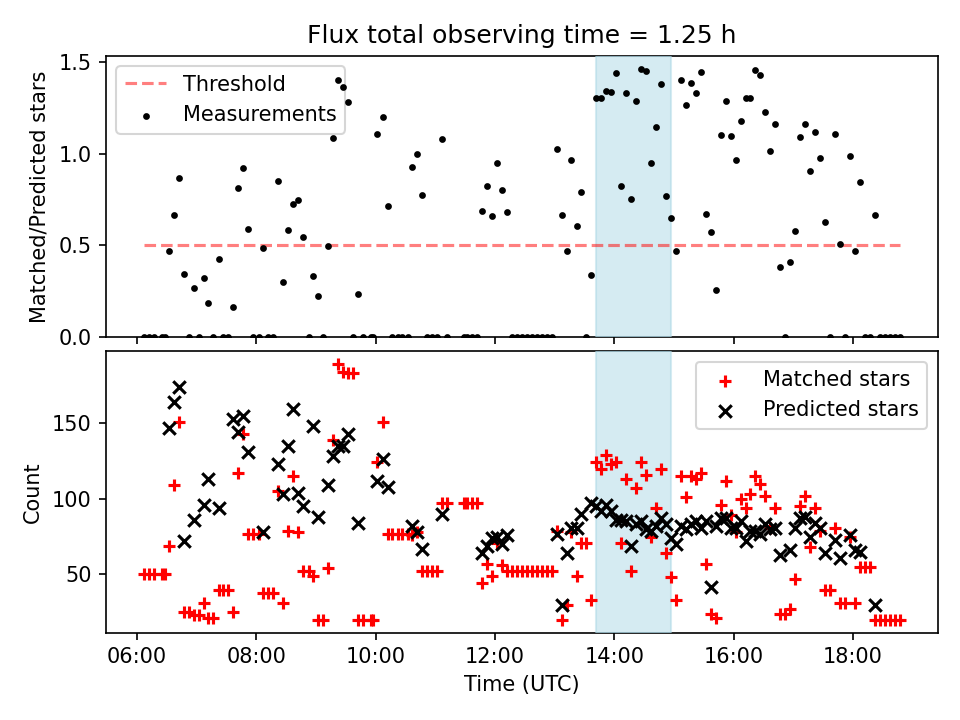 Flux total observing time = 1.25 h

Threshold
Measurements

Matched/Predicted stars
1.5
1.0
0.5
0.0

Matched stars
Predicted stars

Count
150
100
50

06:00
08:00
10:00
12:00
14:00
16:00
18:00
Time (UTC)